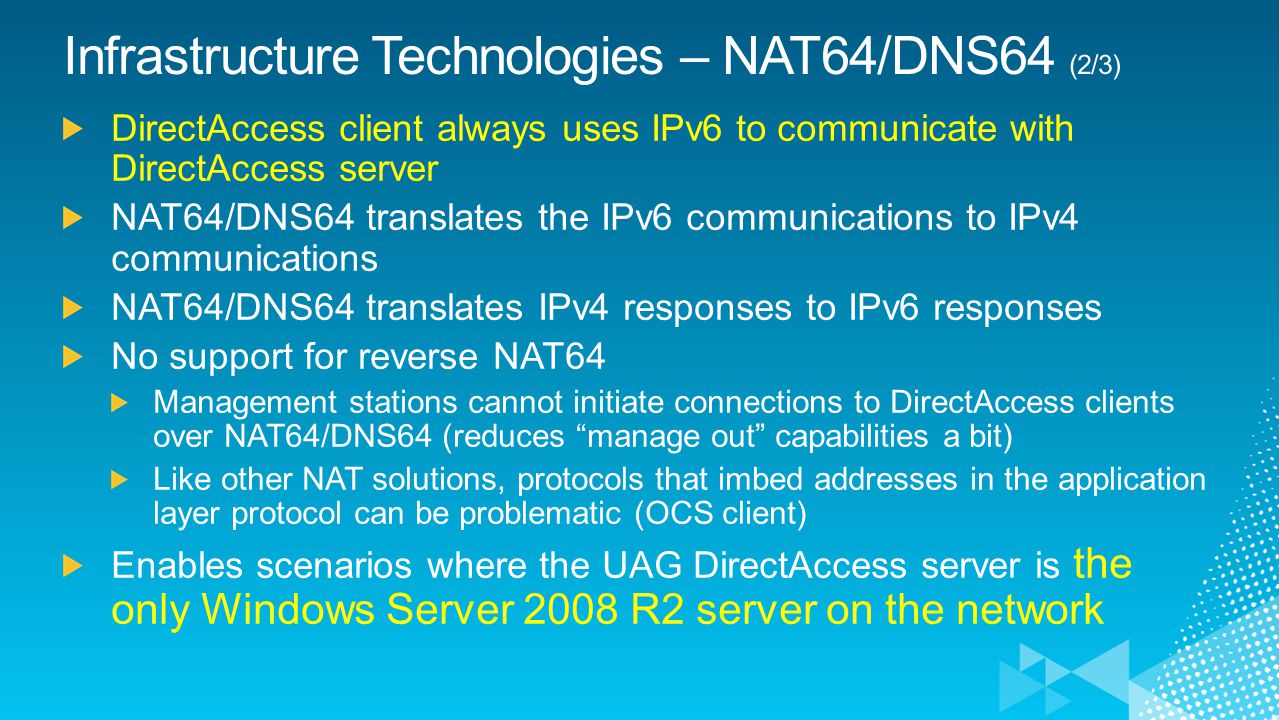 Infrastructure Technologies – NAT64/DNS64 (2/3)

DirectAccess client always uses IPv6 to communicate with DirectAccess server

NAT64/DNS64 translates the IPv6 communications to IPv4 communications

NAT64/DNS64 translates IPv4 responses to IPv6 responses

No support for reverse NAT64

Management stations cannot initiate connections to DirectAccess clients over NAT64/DNS64 (reduces “manage out” capabilities a bit)

Like other NAT solutions, protocols that imbed addresses in the application layer protocol can be problematic (OCS client)

Enables scenarios where the UAG DirectAccess server is the only Windows Server 2008 R2 server on the network